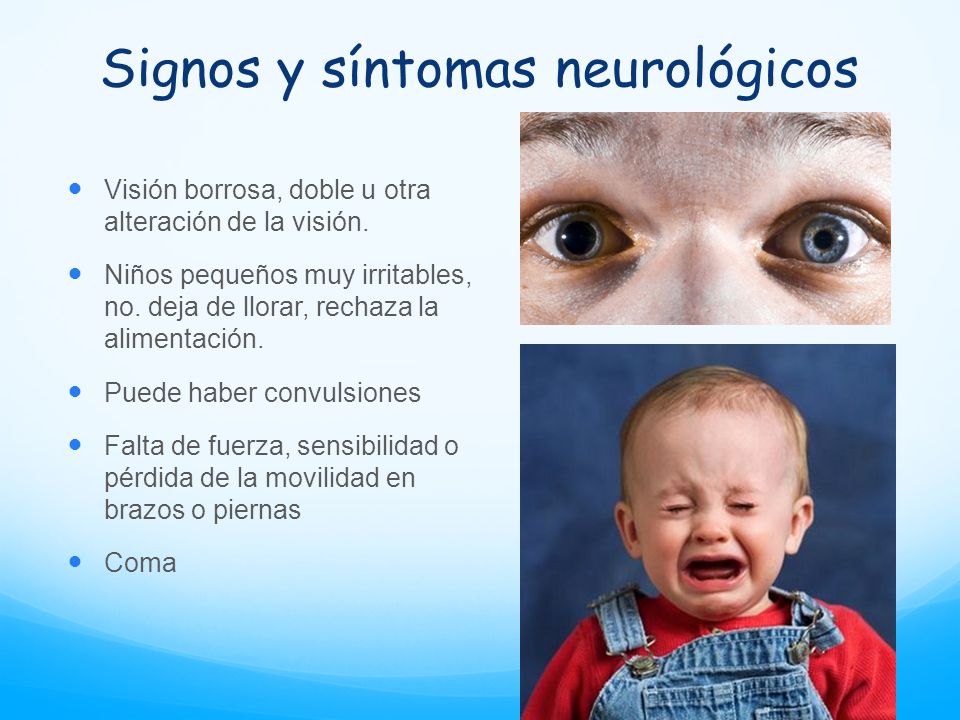 Signos y síntomas neurológicos

- Visión borrosa, doble u otra alteración de la visión.
- Niños pequeños muy irritables, no. deja de llorar, rechaza la alimentación.
- Puede haber convulsiones
- Falta de fuerza, sensibilidad o pérdida de la movilidad en brazos o piernas
- Coma